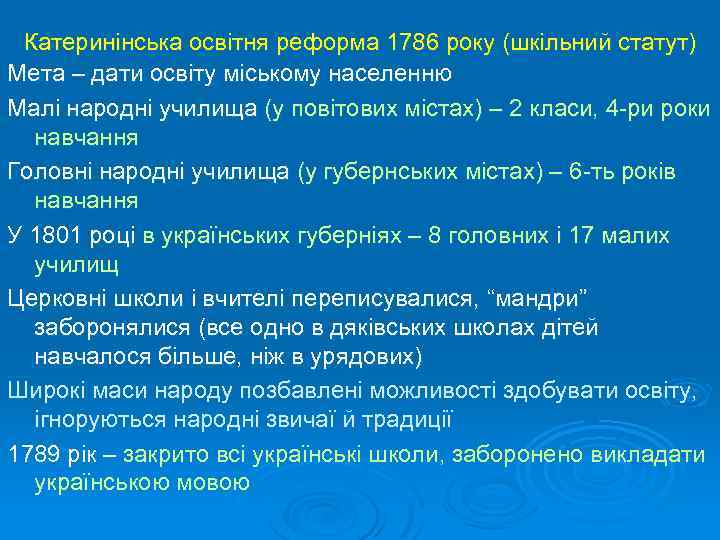 Катерининська освітня реформа 1786 року (шкільний статут)

Мета – дати освіту міському населенню

Малі народні училища (у повітових містах) – 2 класи, 4-ри роки навчання

Головні народні училища (у губернських містах) – 6-ть років навчання

У 1801 році в українських губерніях – 8 головних і 17 малих училищ

Церковні школи і вчителі переписувалися, “мандри” заборонялися (все одно в дяківських школах дітей навчалося більше, ніж в урядових)

Широкі маси народу позбавлені можливості здобувати освіту, ігноруються народні звичаї й традиції

1789 рік – закрито всі українські школи, заборонено викладати українською мовою